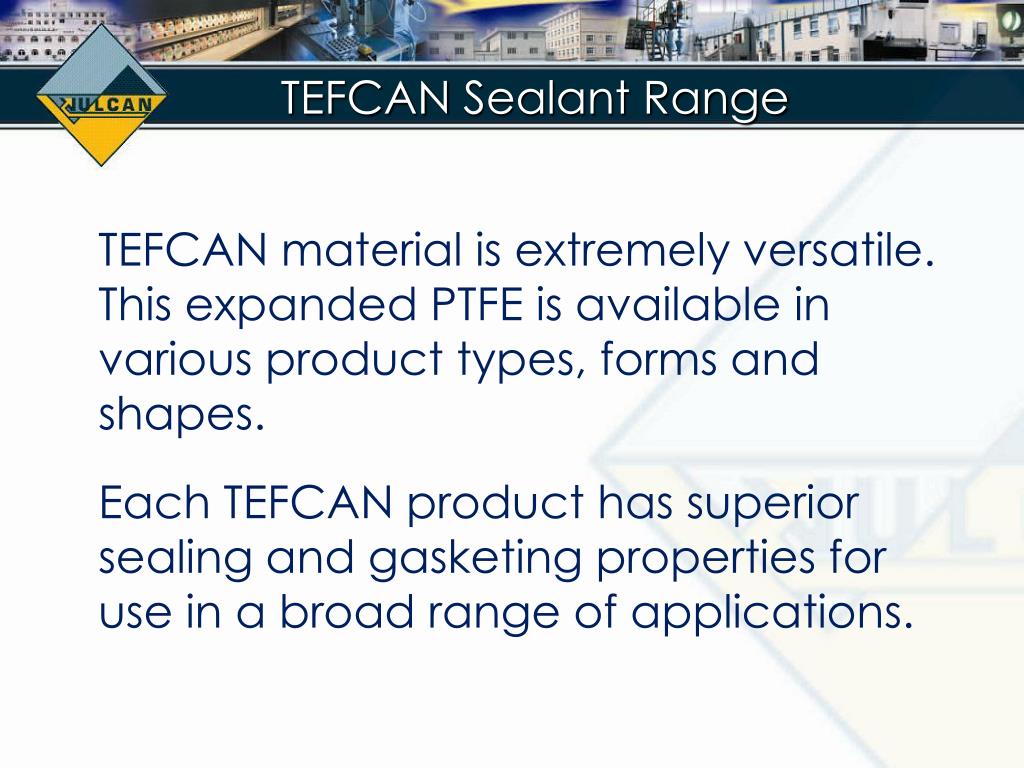 VULCAN

TEFCAN Sealant Range

TEFCAN material is extremely versatile. This expanded PTFE is available in various product types, forms and shapes.

Each TEFCAN product has superior sealing and gasketing properties for use in a broad range of applications.